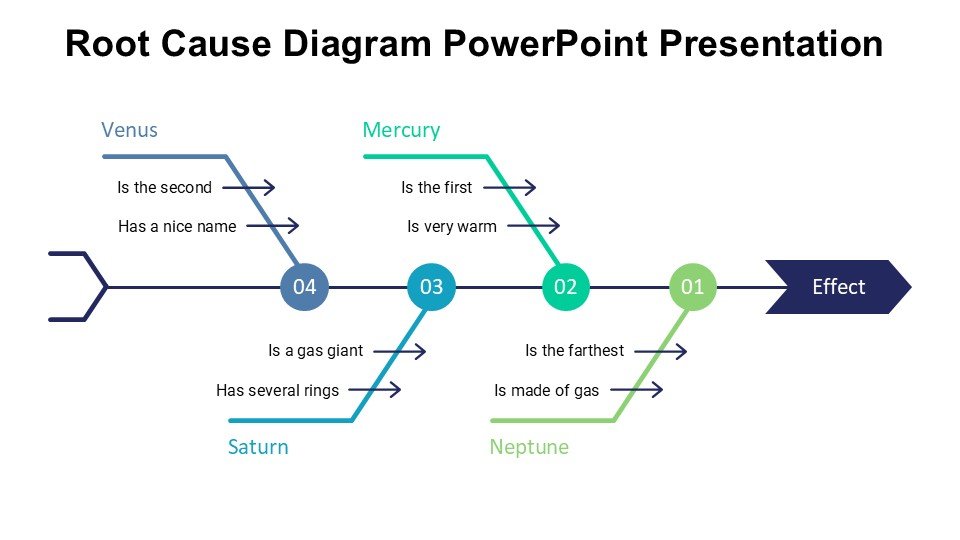 Root Cause Diagram PowerPoint Presentation

Venus

Is the second

Has a nice name

Mercury

Is the first

Is very warm

04

03

02

01

Effect

Is a gas giant

Has several rings

Saturn

Is the farthest

Is made of gas

Neptune